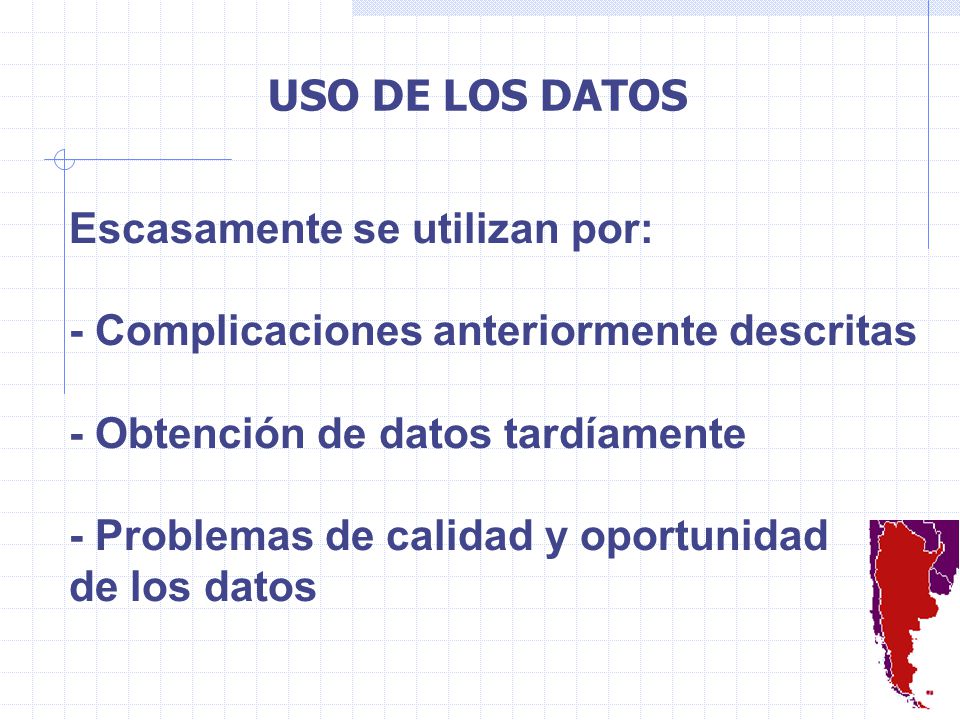 USO DE LOS DATOS

Escasamente se utilizan por:

- Complicaciones anteriormente descritas

- Obtención de datos tardíamente

- Problemas de calidad y oportunidad de los datos